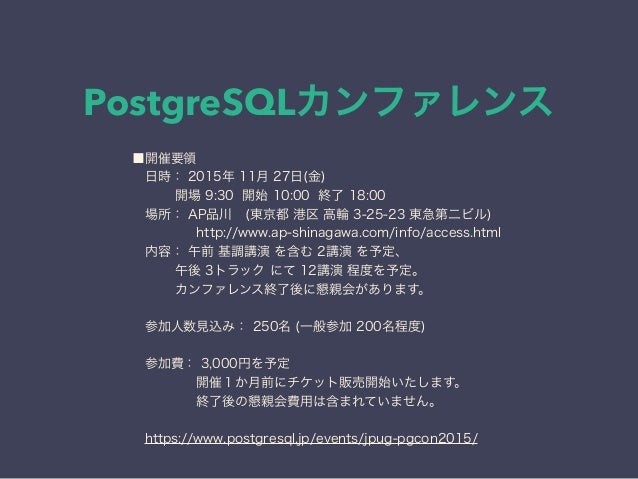 PostgreSQLカンファレンス

■開催要領
日時： 2015年 11月 27日(金)
開場 9:30 開始 10:00 終了 18:00
場所： AP品川 (東京都 港区 高輪 3-25-23 東急第二ビル)
http://www.ap-shinagawa.com/info/access.html
内容： 午前 基調講演 を含む 2講演 を予定、
午後 3トラック にて 12講演 程度を予定。
カンファレンス終了後に懇親会があります。

参加人数見込み： 250名 (一般参加 200名程度)

参加費： 3,000円を予定
開催１か月前にチケット販売開始いたします。
終了後の懇親会費用は含まれていません。

https://www.postgresql.jp/events/jpug-pgcon2015/